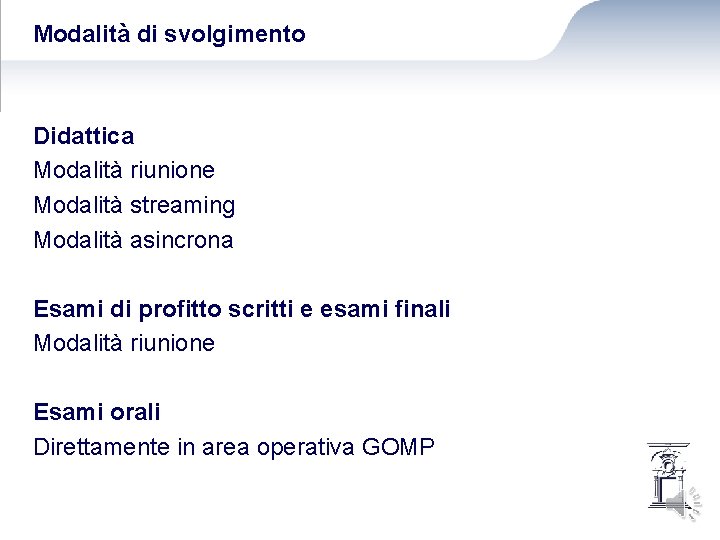 Modalità di svolgimento

Didattica
Modalità riunione
Modalità streaming
Modalità asincrona

Esami di profitto scritti e esami finali
Modalità riunione

Esami orali
Direttamente in area operativa GOMP